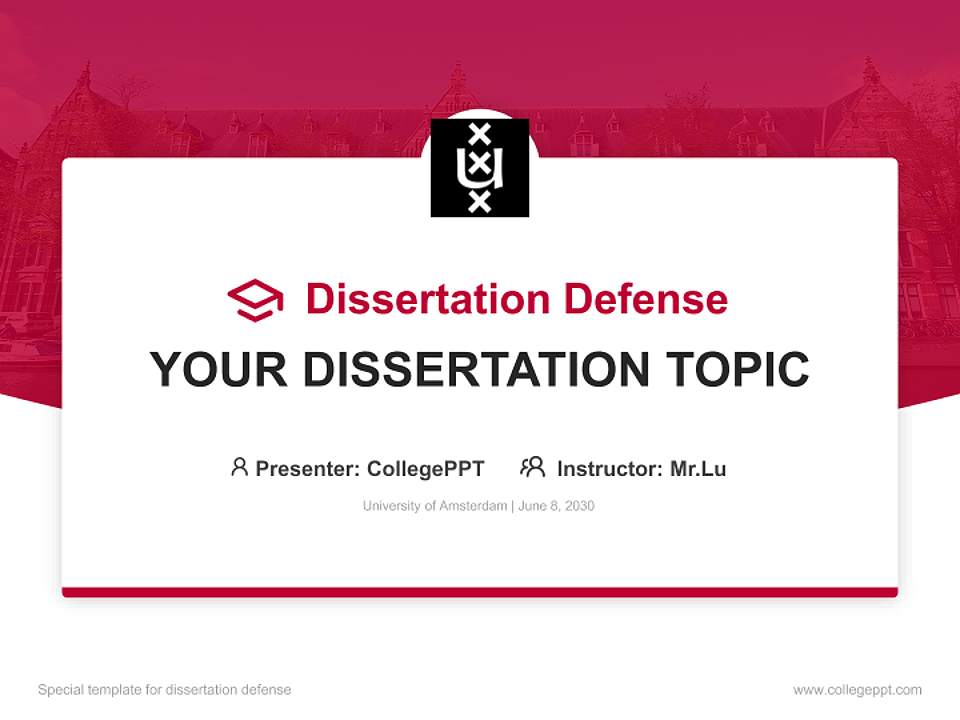 Dissertation Defense

YOUR DISSERTATION TOPIC

Presenter: CollegePPT Instructor: Mr.Lu

University of Amsterdam | June 8, 2030

Special template for dissertation defense

www.collegeppt.com